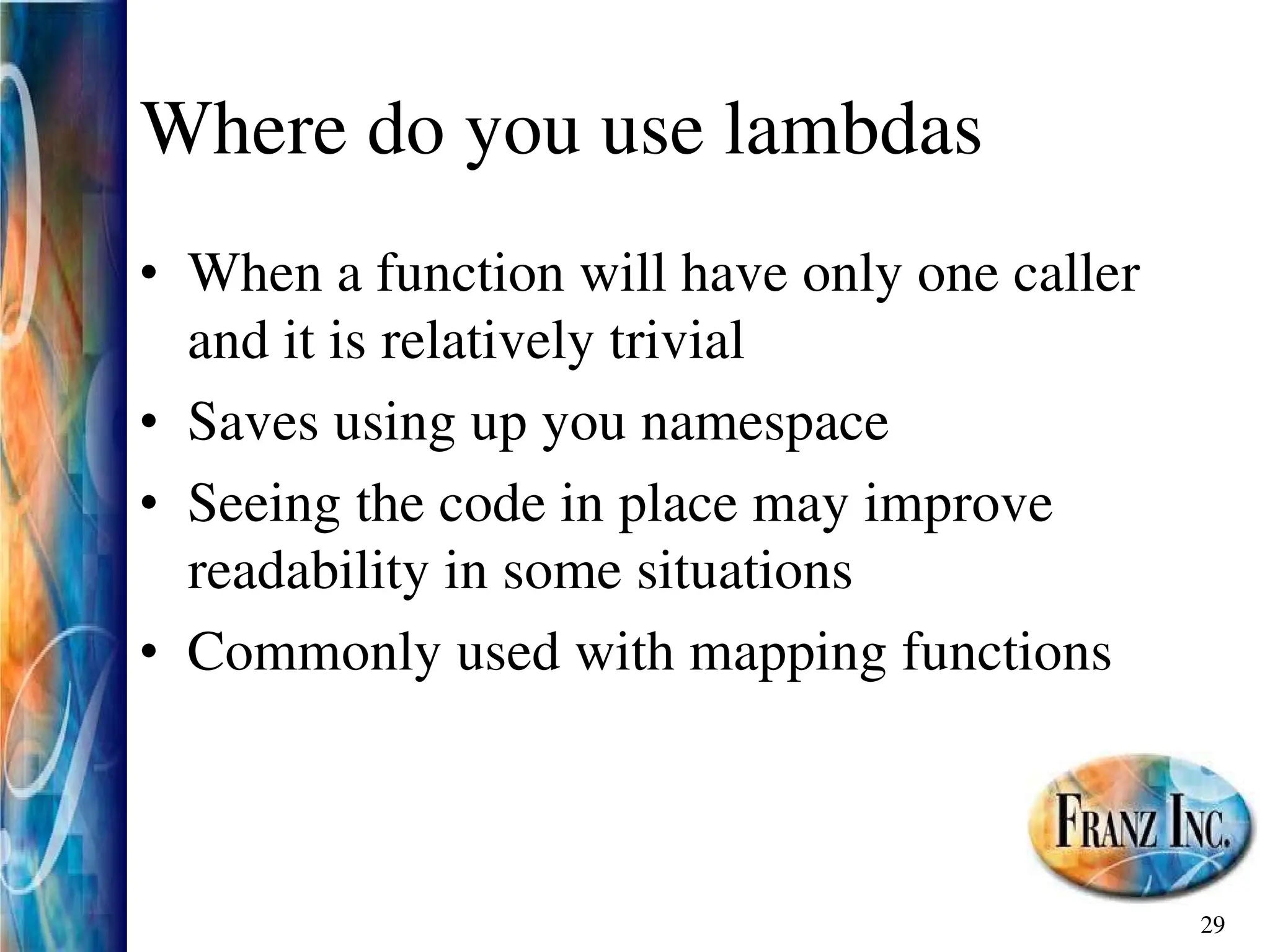 Where do you use lambdas

• When a function will have only one caller and it is relatively trivial
• Saves using up you namespace
• Seeing the code in place may improve readability in some situations
• Commonly used with mapping functions

FRANZ INC.

29